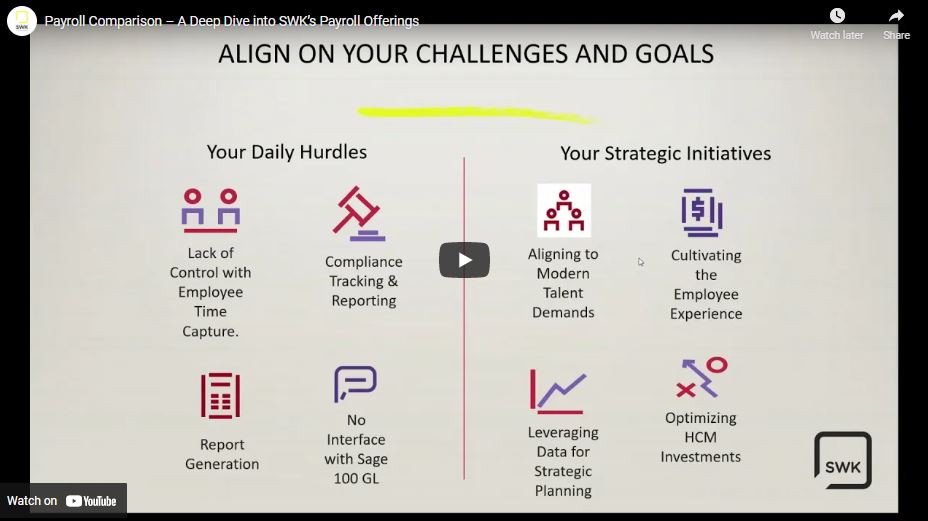 SWK

Payroll Comparison – A Deep Dive into SWK's Payroll Offerings

Watch later

Share

ALIGN ON YOUR CHALLENGES AND GOALS

Your Daily Hurdles

Lack of Control with Employee Time Capture.

Compliance Tracking & Reporting

Report Generation

No Interface with Sage 100 GL

Your Strategic Initiatives

Aligning to Modern Talent Demands

Cultivating the Employee Experience

Leveraging Data for Strategic Planning

Optimizing HCM Investments

SWK

Watch on YouTube